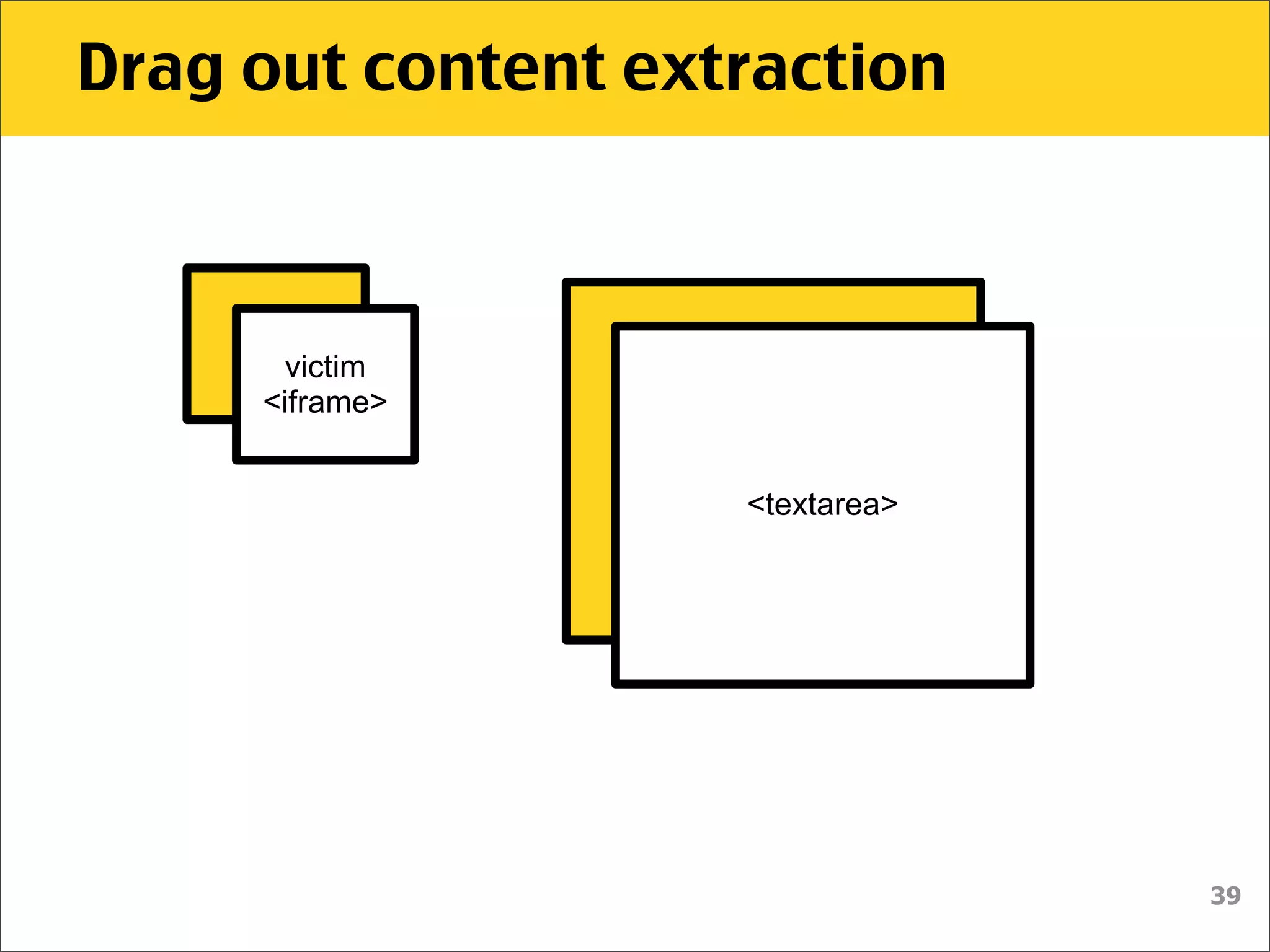 Drag out content extraction

victim
<iframe>

<textarea>

39